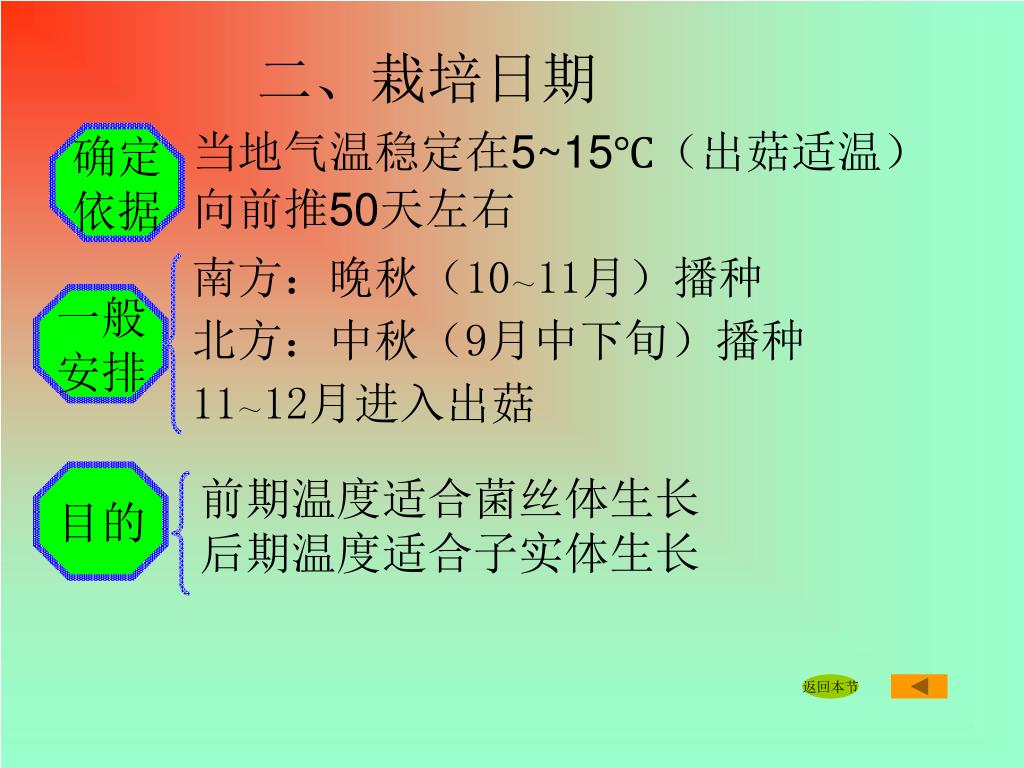 二、栽培日期

确定依据

当地气温稳定在5~15℃（出菇适温）向前推50天左右

一般安排

南方：晚秋（10~11月）播种

北方：中秋（9月中下旬）播种

11~12月进入出菇

目的

前期温度适合菌丝体生长

后期温度适合子实体生长

返回本节